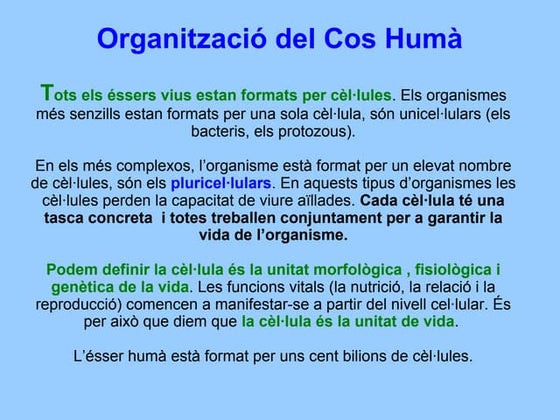 Organització del Cos Humà

Tots els éssers vius estan formats per cèl·lules. Els organismes més senzills estan formats per una sola cèl·lula, són unicel·lulars (els bacteris, els protozous).

En els més complexos, l'organisme està format per un elevat nombre de cèl·lules, són els pluricel·lulars. En aquests tipus d'organismes les cèl·lules perden la capacitat de viure aïllades. Cada cèl·lula té una tasca concreta i totes treballen conjuntament per a garantir la vida de l'organisme.

Podem definir la cèl·lula és la unitat morfològica , fisiològica i genètica de la vida. Les funcions vitals (la nutrició, la relació i la reproducció) comencen a manifestar-se a partir del nivell cel·lular. És per això que diem que la cèl·lula és la unitat de vida.

L'ésser humà està format per uns cent bilions de cèl·lules.